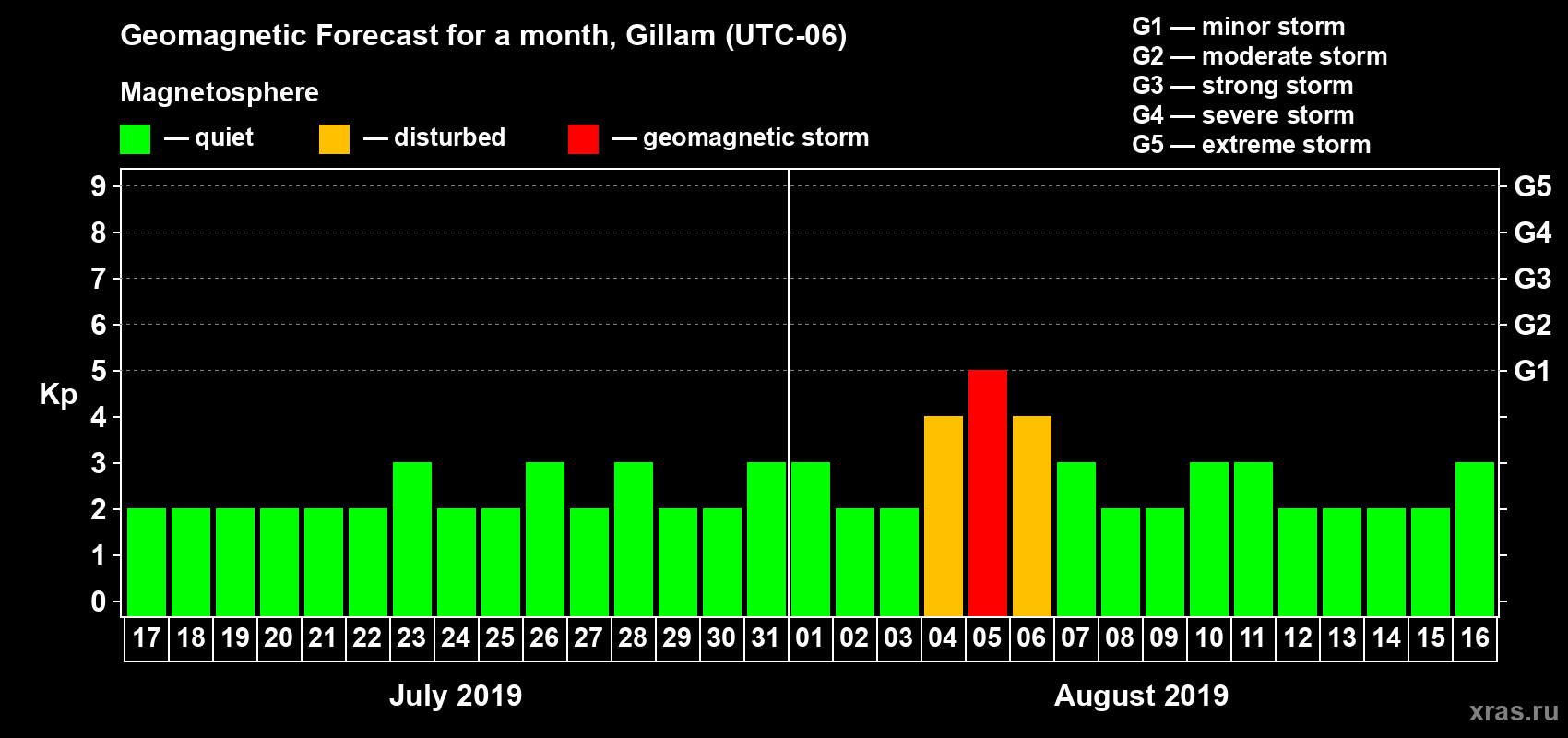 Geomagnetic Forecast for a month, Gillam (UTC-06)

Magnetosphere

— quiet — disturbed — geomagnetic storm

G1 — minor storm
G2 — moderate storm
G3 — strong storm
G4 — severe storm
G5 — extreme storm

Kp

9
8
7
6
5
4
3
2
1
0

G5
G4
G3
G2
G1

17 18 19 20 21 22 23 24 25 26 27 28 29 30 31 01 02 03 04 05 06 07 08 09 10 11 12 13 14 15 16

July 2019

August 2019

xras.ru